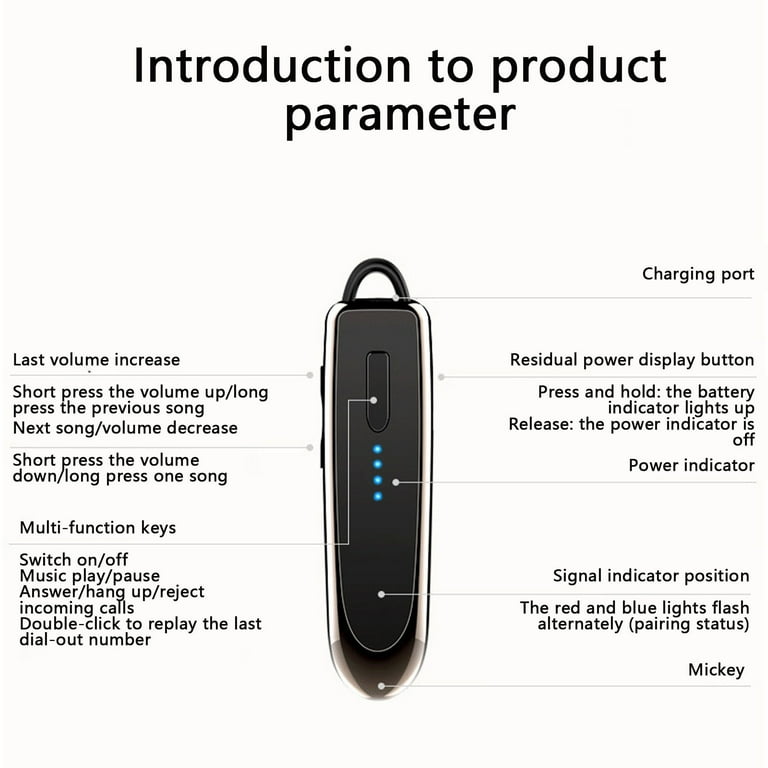 Introduction to product parameter

Last volume increase

Short press the volume up/long press the previous song

Next song/volume decrease

Short press the volume down/long press one song

Multi-function keys

Switch on/off
Music play/pause
Answer/hang up/reject incoming calls
Double-click to replay the last dial-out number

Charging port

Residual power display button

Press and hold: the battery indicator lights up
Release: the power indicator is off

Power indicator

Signal indicator position

The red and blue lights flash alternately (pairing status)

Mickey